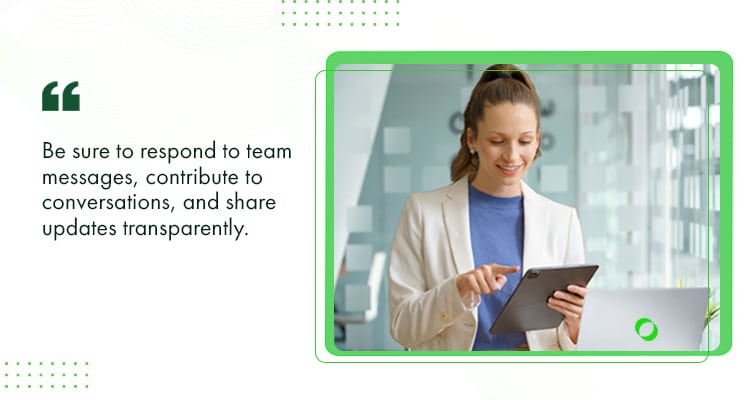 “

Be sure to respond to team messages, contribute to conversations, and share updates transparently.